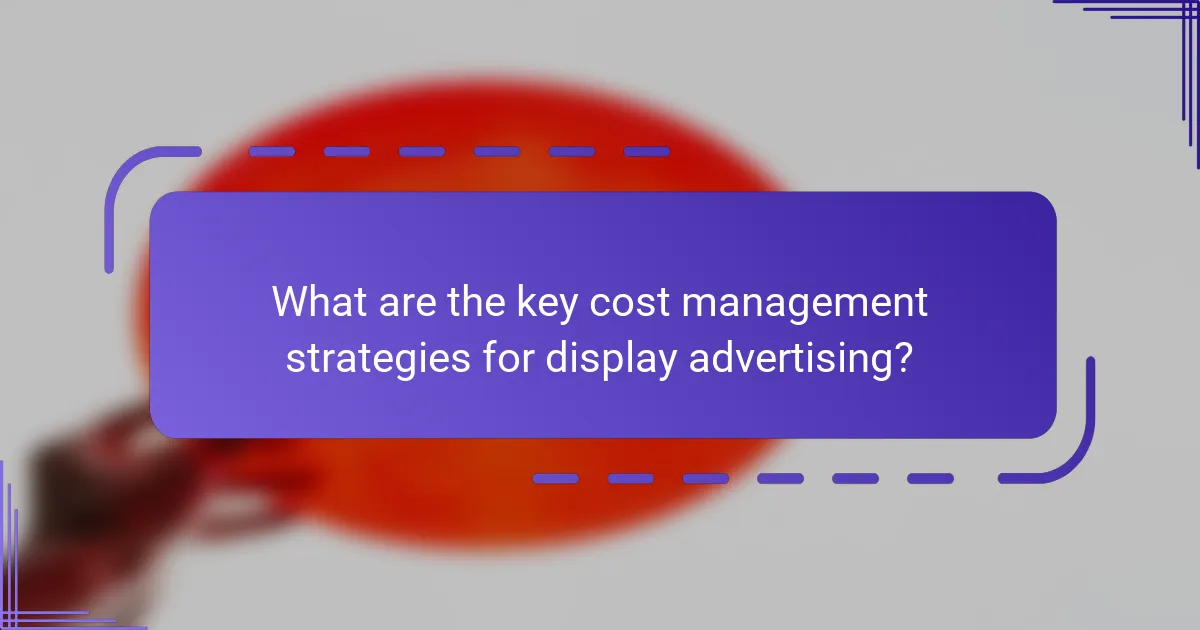 What are the key cost management strategies for display advertising?